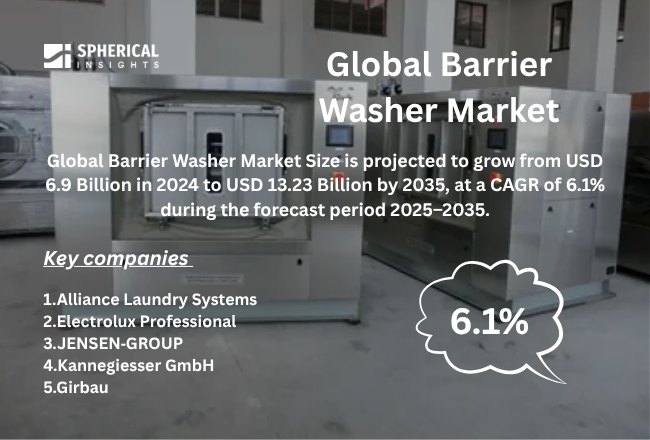 SPHERICAL INSIGHTS

Global Barrier Washer Market

Global Barrier Washer Market Size is projected to grow from USD 6.9 Billion in 2024 to USD 13.23 Billion by 2035, at a CAGR of 6.1% during the forecast period 2025–2035.

Key companies

1.Alliance Laundry Systems
2.Electrolux Professional
3.JENSEN-GROUP
4.Kannegiesser GmbH
5.Girbau

6.1%